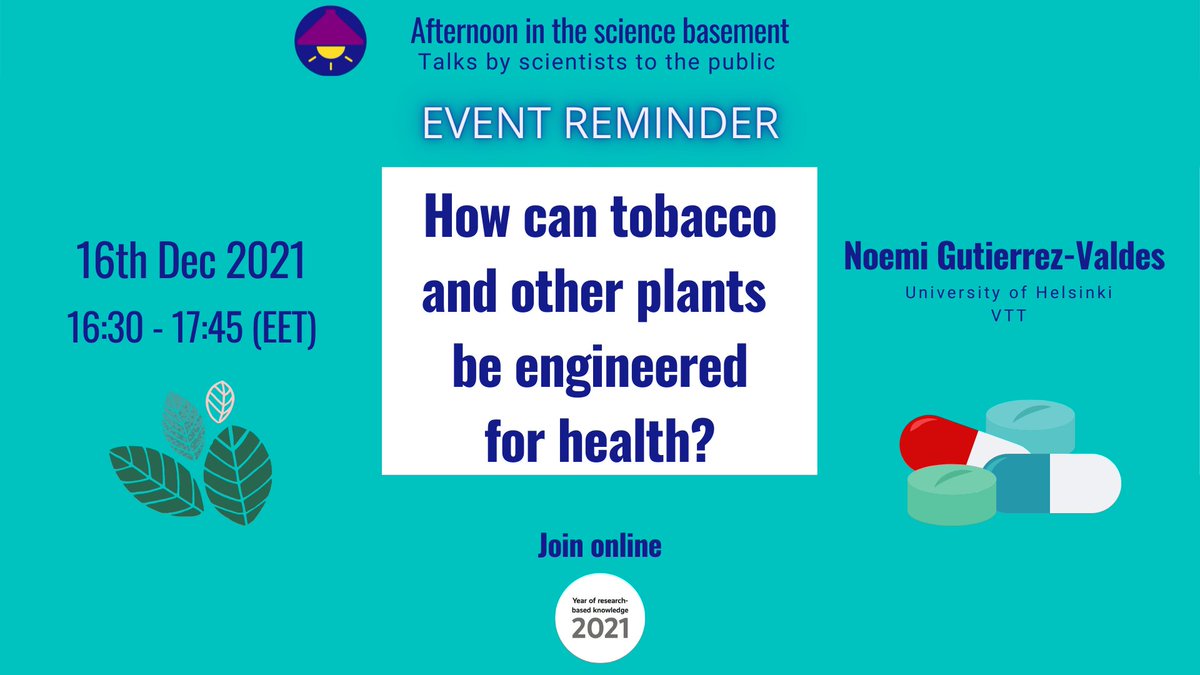 Afternoon in the science basement
Talks by scientists to the public

EVENT REMINDER

16th Dec 2021
16:30 - 17:45 (EET)

How can tobacco and other plants be engineered for health?

Noemi Gutierrez-Valdes
University of Helsinki
VTT

Join online

Year of research-based knowledge
2021